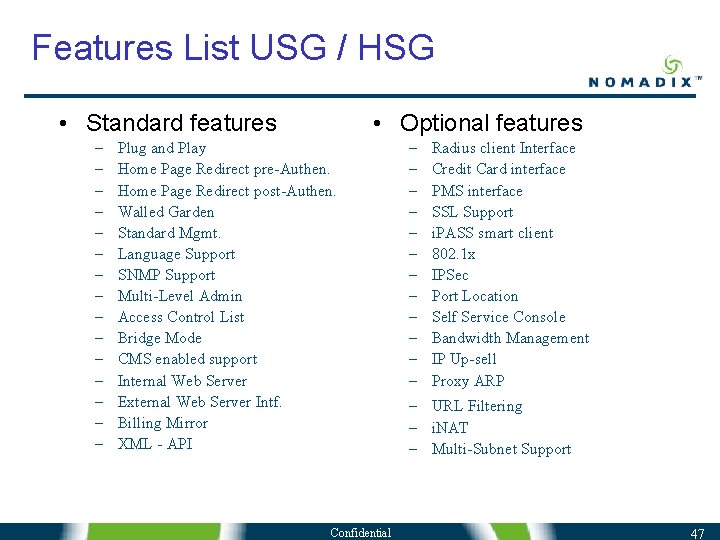 Features List USG / HSG

NOMADIX™

• Standard features
– Plug and Play
– Home Page Redirect pre-Authen.
– Home Page Redirect post-Authen.
– Walled Garden
– Standard Mgmt.
– Language Support
– SNMP Support
– Multi-Level Admin
– Access Control List
– Bridge Mode
– CMS enabled support
– Internal Web Server
– External Web Server Intf.
– Billing Mirror
– XML - API

• Optional features
– Radius client Interface
– Credit Card interface
– PMS interface
– SSL Support
– iPASS smart client
– 802.1x
– IPSec
– Port Location
– Self Service Console
– Bandwidth Management
– IP Up-sell
– Proxy ARP
– URL Filtering
– iNAT
– Multi-Subnet Support

Confidential

47